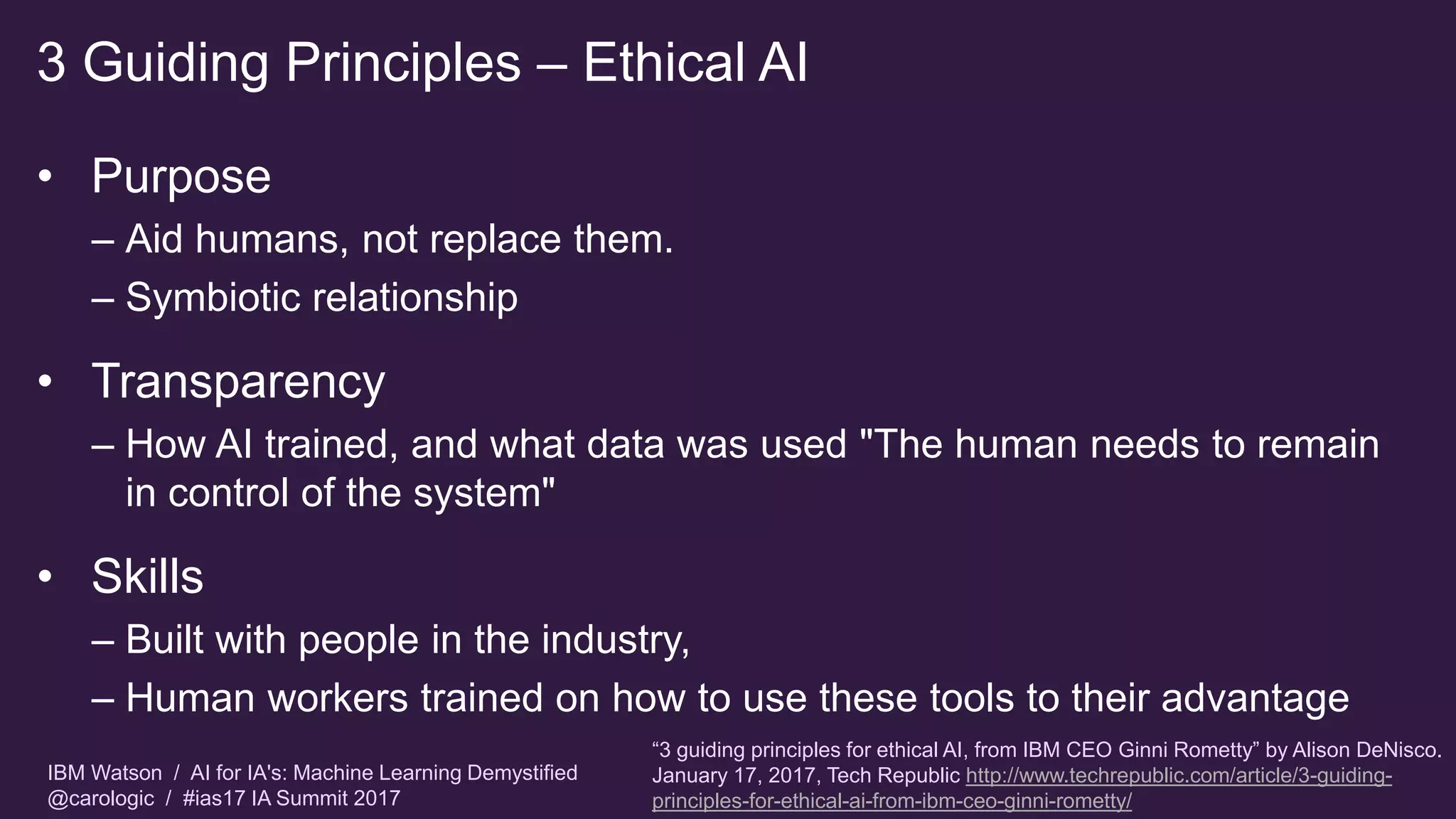 3 Guiding Principles – Ethical AI

• Purpose
– Aid humans, not replace them.
– Symbiotic relationship

• Transparency
– How AI trained, and what data was used "The human needs to remain in control of the system"

• Skills
– Built with people in the industry,
– Human workers trained on how to use these tools to their advantage

IBM Watson / AI for IA's: Machine Learning Demystified
@carologic / #ias17 IA Summit 2017

“3 guiding principles for ethical AI, from IBM CEO Ginni Rometty” by Alison DeNisco. January 17, 2017, Tech Republic http://www.techrepublic.com/article/3-guiding-principles-for-ethical-ai-from-ibm-ceo-ginni-rometty/